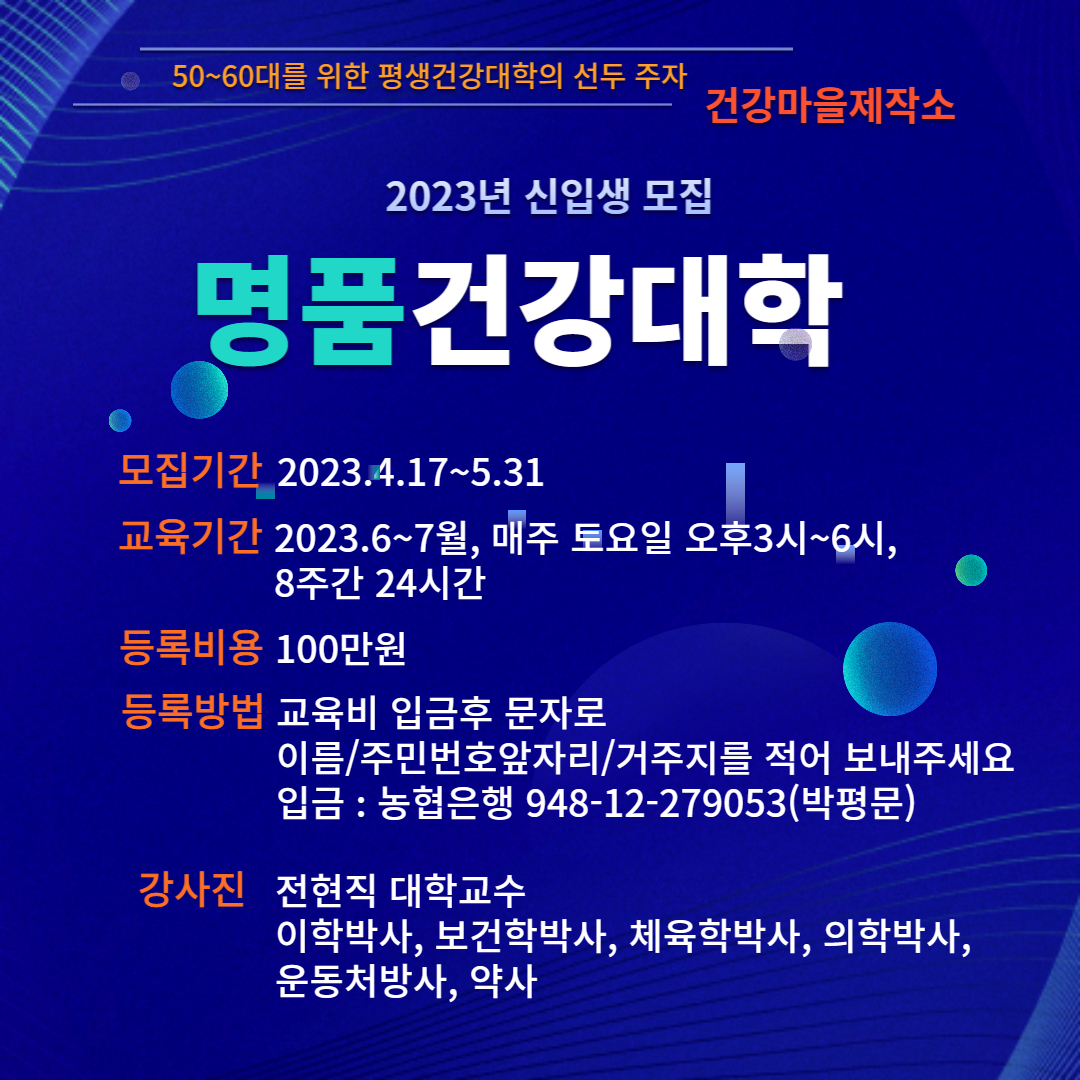 50~60대를 위한 평생건강대학의 선두 주자

건강마을제작소

2023년 신입생 모집

명품건강대학

모집기간 2023.4.17~5.31

교육기간 2023.6~7월, 매주 토요일 오후3시~6시, 8주간 24시간

등록비용 100만원

등록방법 교육비 입금후 문자로 이름/주민번호앞자리/거주지를 적어 보내주세요 입금 : 농협은행 948-12-279053(박평문)

강사진 전현직 대학교수 이학박사, 보건학박사, 체육학박사, 의학박사, 운동처방사, 약사